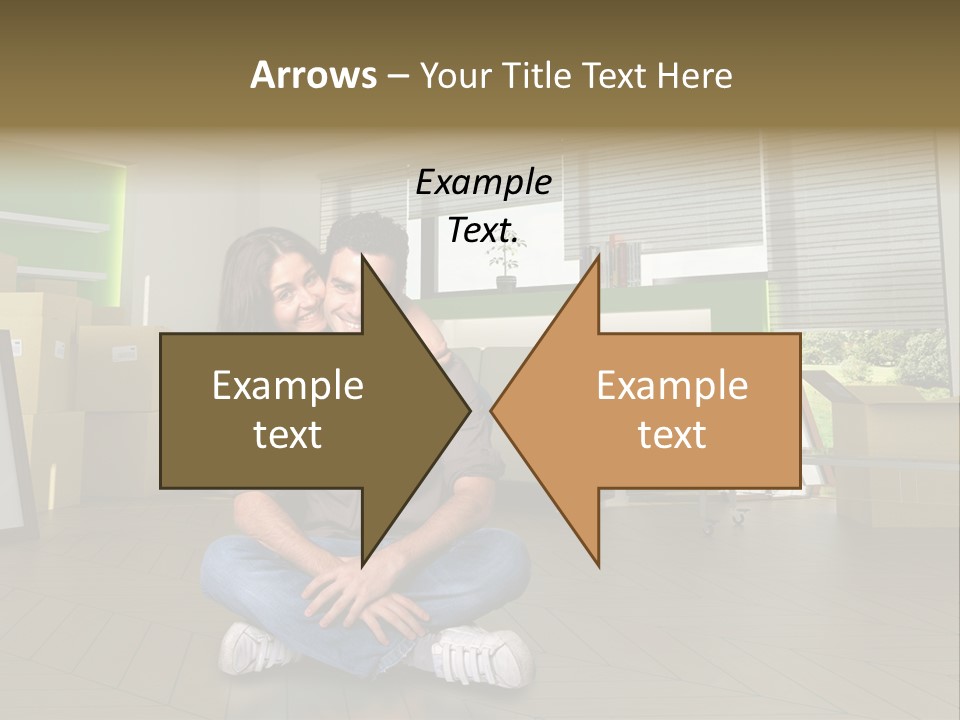 Arrows – Your Title Text Here

Example Text.

Example text

Example text